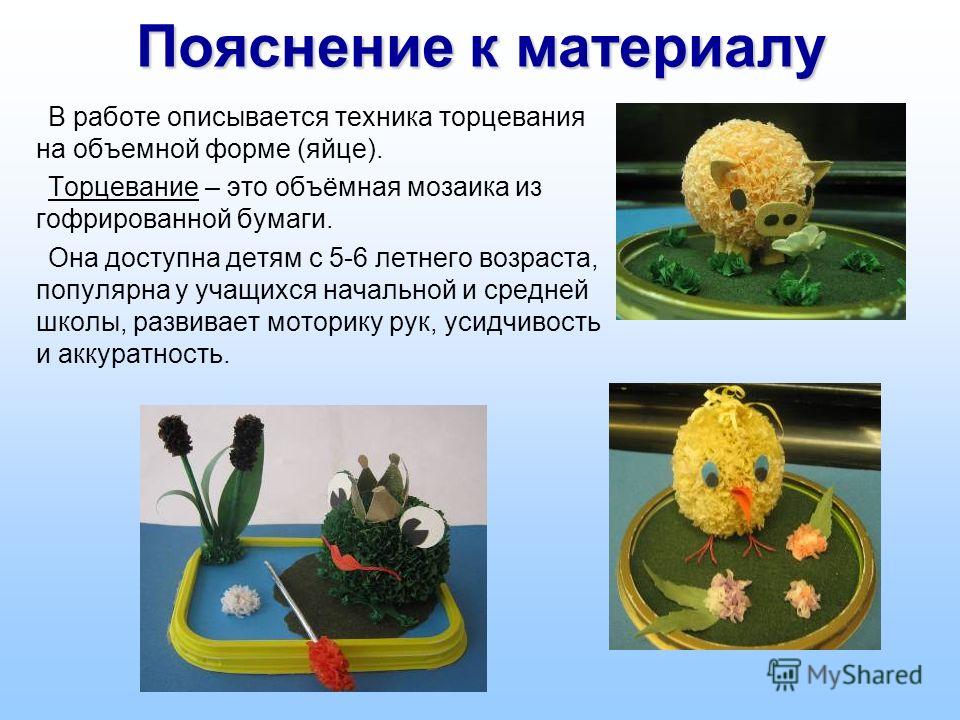 Пояснение к материалу

В работе описывается техника торцевания на объемной форме (яйце).

Торцевание – это объёмная мозаика из гофрированной бумаги.

Она доступна детям с 5-6 летнего возраста, популярна у учащихся начальной и средней школы, развивает моторику рук, усидчивость и аккуратность.

MyShared